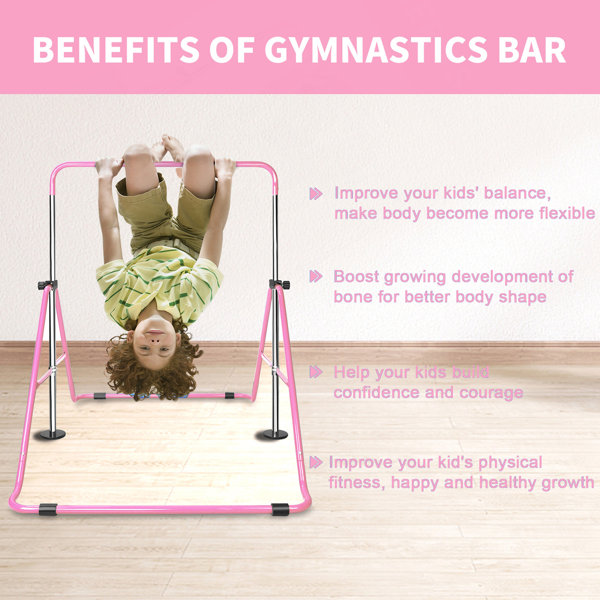 BENEFITS OF GYMNASTICS BAR

Improve your kids' balance, make body become more flexible

Boost growing development of bone for better body shape

Help your kids build confidence and courage

Improve your kid's physical fitness, happy and healthy growth